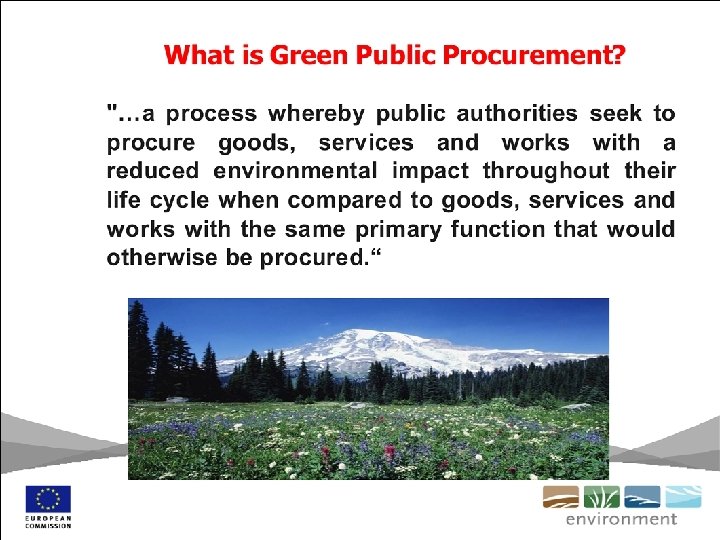 What is Green Public Procurement?

"…a process whereby public authorities seek to procure goods, services and works with a reduced environmental impact throughout their life cycle when compared to goods, services and works with the same primary function that would otherwise be procured.“

EUROPEAN COMMISSION

environment